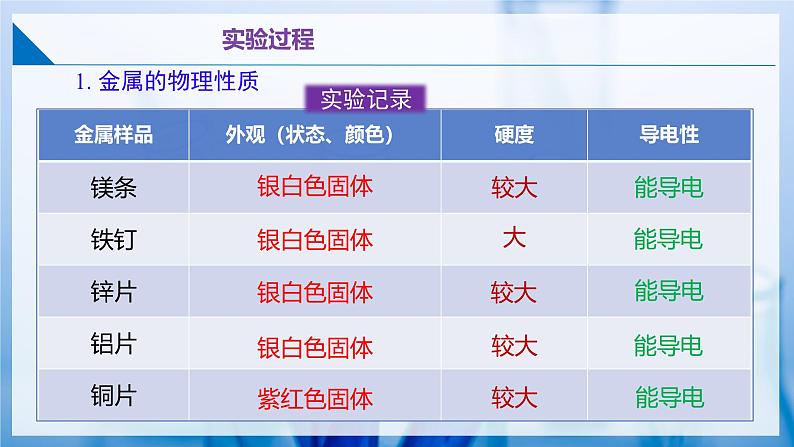 实验过程

1. 金属的物理性质

实验记录

| 金属样品 | 外观（状态、颜色） | 硬度 | 导电性 |
|---|---|---|---|
| 镁条 | 银白色固体 | 较大 | 能导电 |
| 铁钉 | 银白色固体 | 大 | 能导电 |
| 锌片 | 银白色固体 | 较大 | 能导电 |
| 铝片 | 银白色固体 | 较大 | 能导电 |
| 铜片 | 紫红色固体 | 较大 | 能导电 |